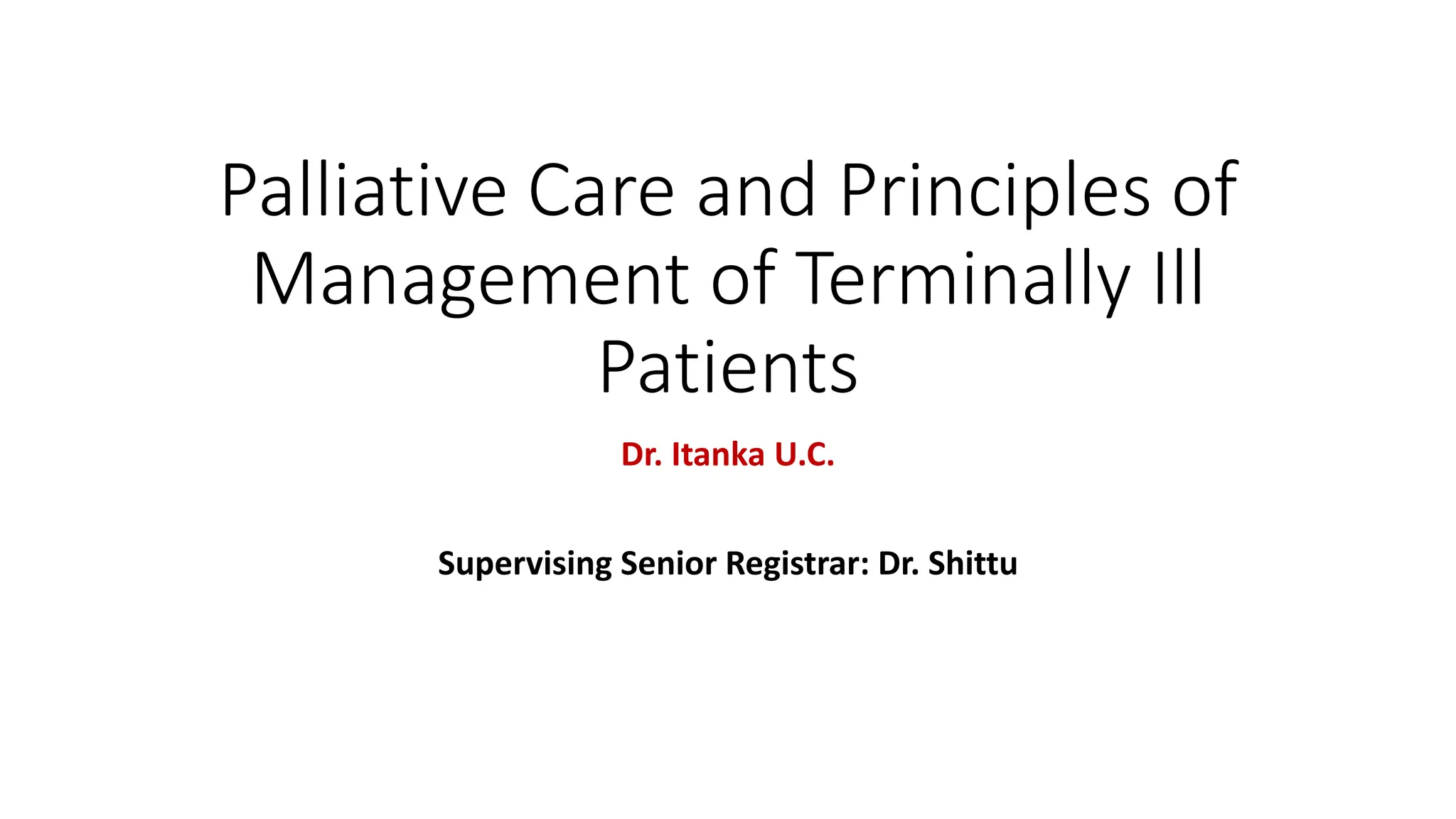 Palliative Care and Principles of Management of Terminally Ill Patients

Dr. Itanka U.C.

Supervising Senior Registrar: Dr. Shittu